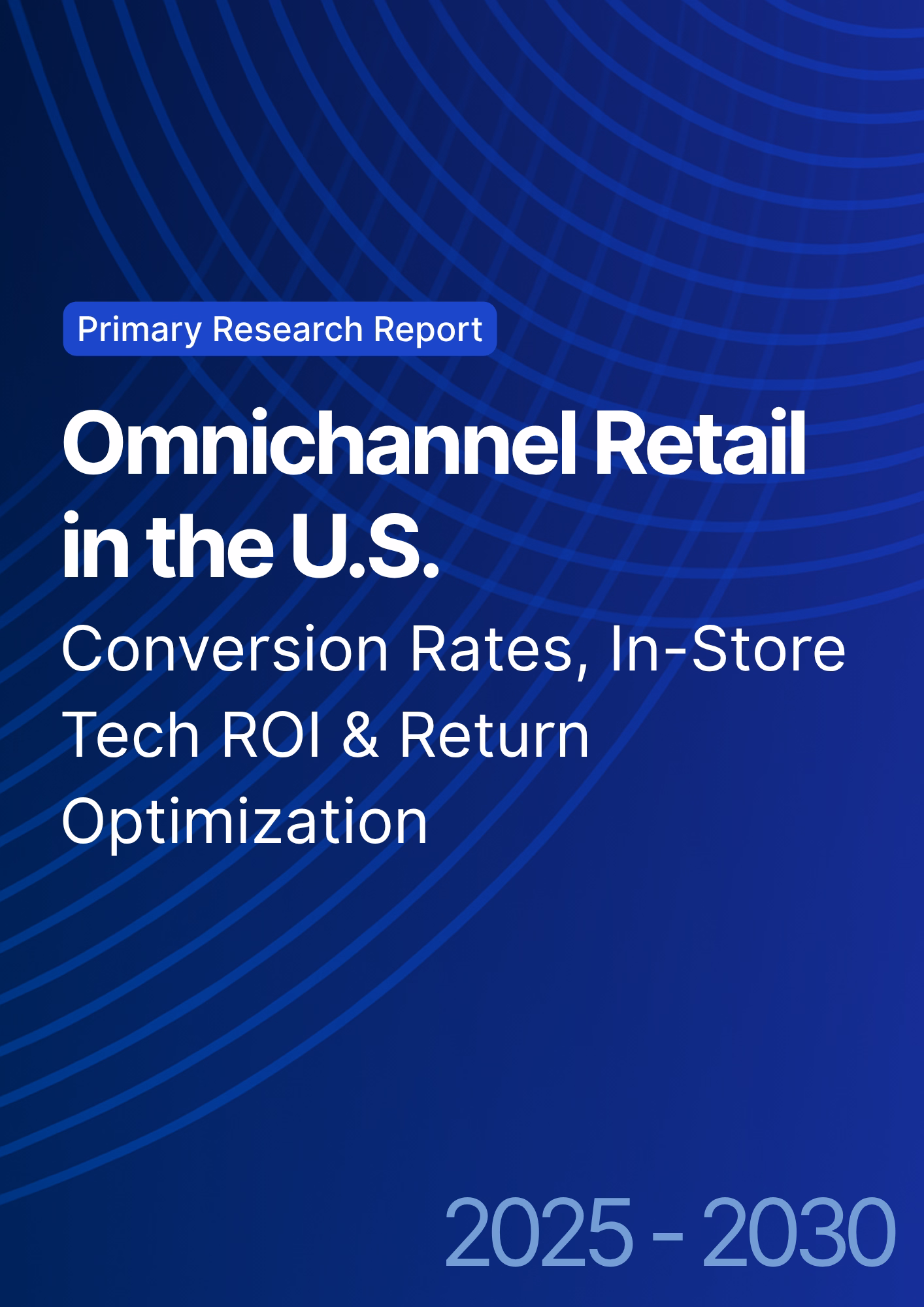 Primary Research Report

Omnichannel Retail in the U.S.

Conversion Rates, In-Store Tech ROI & Return Optimization

2025 - 2030